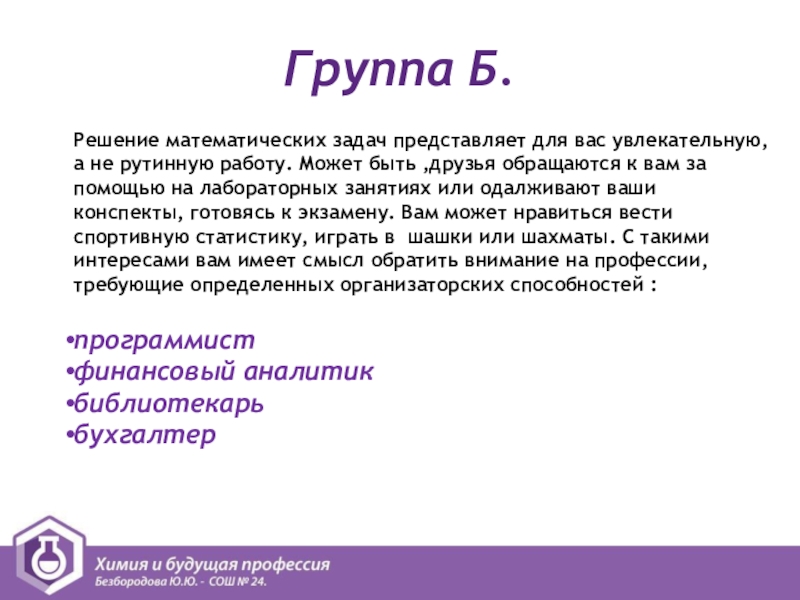 Группа Б.

Решение математических задач представляет для вас увлекательную, а не рутинную работу. Может быть ,друзья обращаются к вам за помощью на лабораторных занятиях или одалживают ваши конспекты, готовясь к экзамену. Вам может нравиться вести спортивную статистику, играть в  шашки или шахматы. С такими интересами вам имеет смысл обратить внимание на профессии, требующие определенных организаторских способностей :

•программист
•финансовый аналитик
•библиотекарь
•бухгалтер

Химия и будущая профессия
Безбородова Ю.Ю. - СОШ № 24.